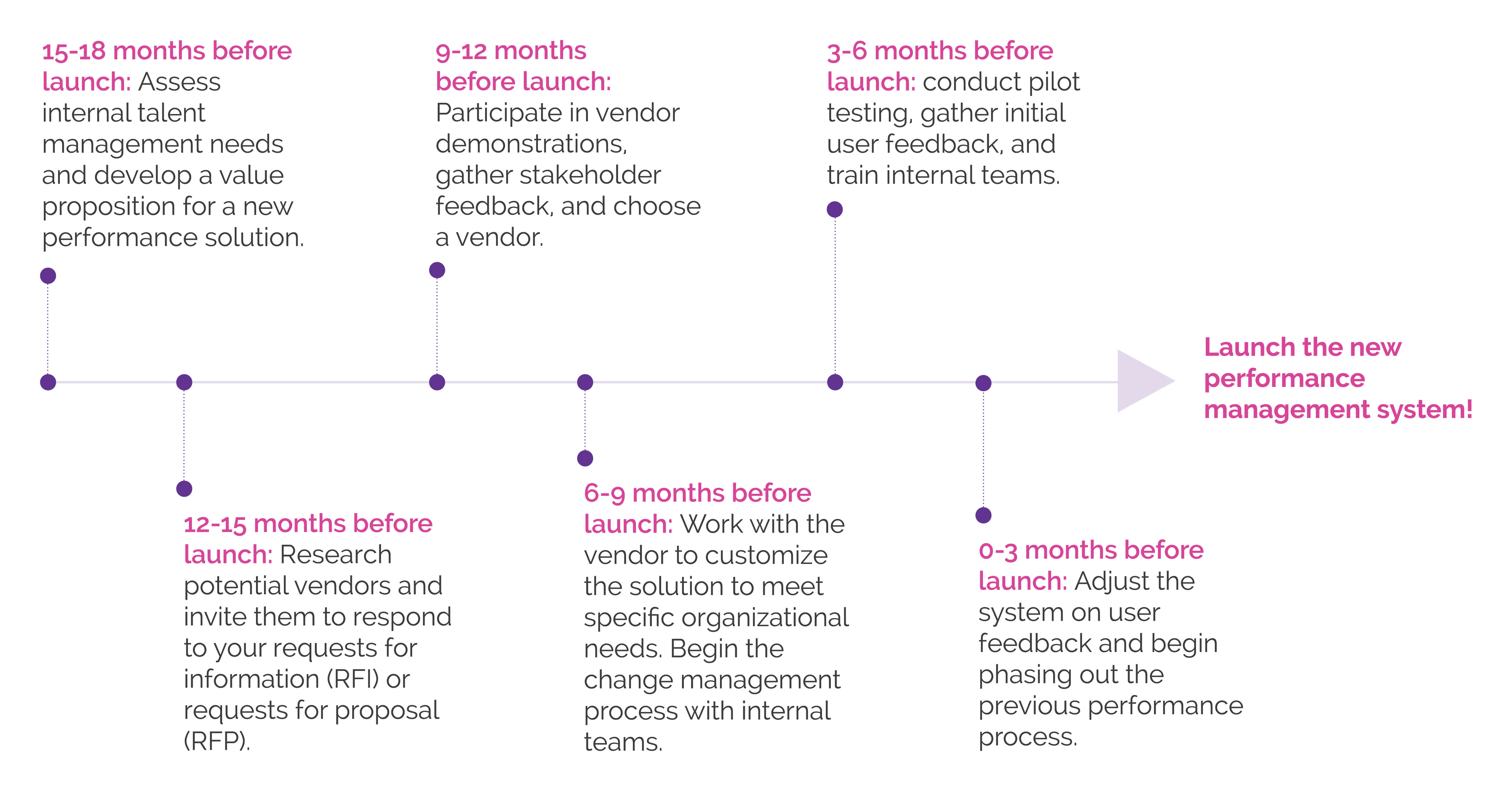 15-18 months before launch: Assess internal talent management needs and develop a value proposition for a new performance solution.

12-15 months before launch: Research potential vendors and invite them to respond to your requests for information (RFI) or requests for proposal (RFP).

9-12 months before launch: Participate in vendor demonstrations, gather stakeholder feedback, and choose a vendor.

6-9 months before launch: Work with the vendor to customize the solution to meet specific organizational needs. Begin the change management process with internal teams.

3-6 months before launch: conduct pilot testing, gather initial user feedback, and train internal teams.

0-3 months before launch: Adjust the system on user feedback and begin phasing out the previous performance process.

Launch the new performance management system!